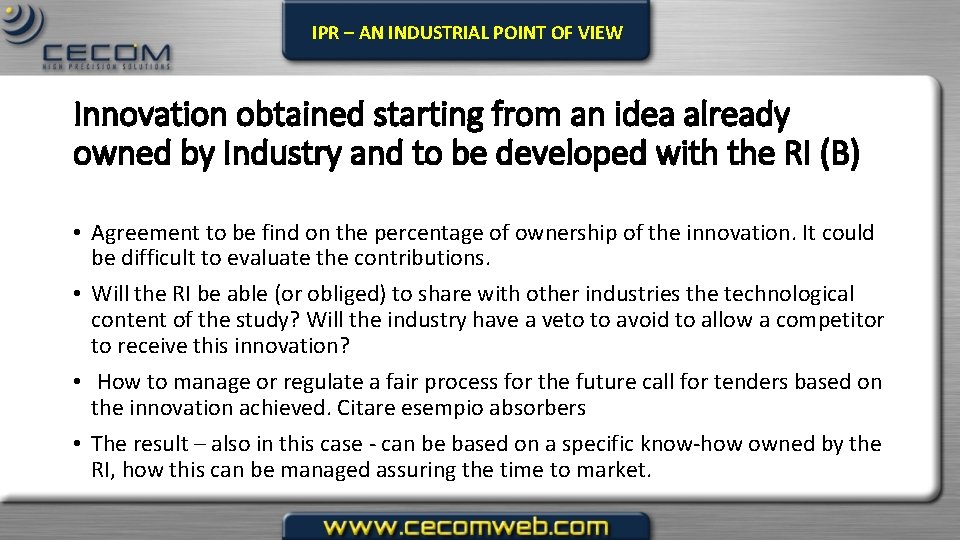 CECOM
HIGH PRECISION SOLUTIONS

IPR – AN INDUSTRIAL POINT OF VIEW

Innovation obtained starting from an idea already owned by Industry and to be developed with the RI (B)

• Agreement to be find on the percentage of ownership of the innovation. It could be difficult to evaluate the contributions.

• Will the RI be able (or obliged) to share with other industries the technological content of the study? Will the industry have a veto to avoid to allow a competitor to receive this innovation?

• How to manage or regulate a fair process for the future call for tenders based on the innovation achieved. Citare esempio absorbers

• The result – also in this case - can be based on a specific know-how owned by the RI, how this can be managed assuring the time to market.

www.cecomweb.com